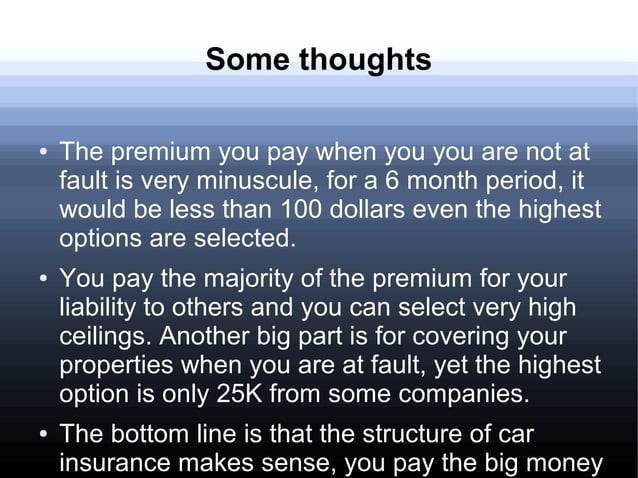 Some thoughts

• The premium you pay when you you are not at fault is very minuscule, for a 6 month period, it would be less than 100 dollars even the highest options are selected.

• You pay the majority of the premium for your liability to others and you can select very high ceilings. Another big part is for covering your properties when you are at fault, yet the highest option is only 25K from some companies.

• The bottom line is that the structure of car insurance makes sense, you pay the big money